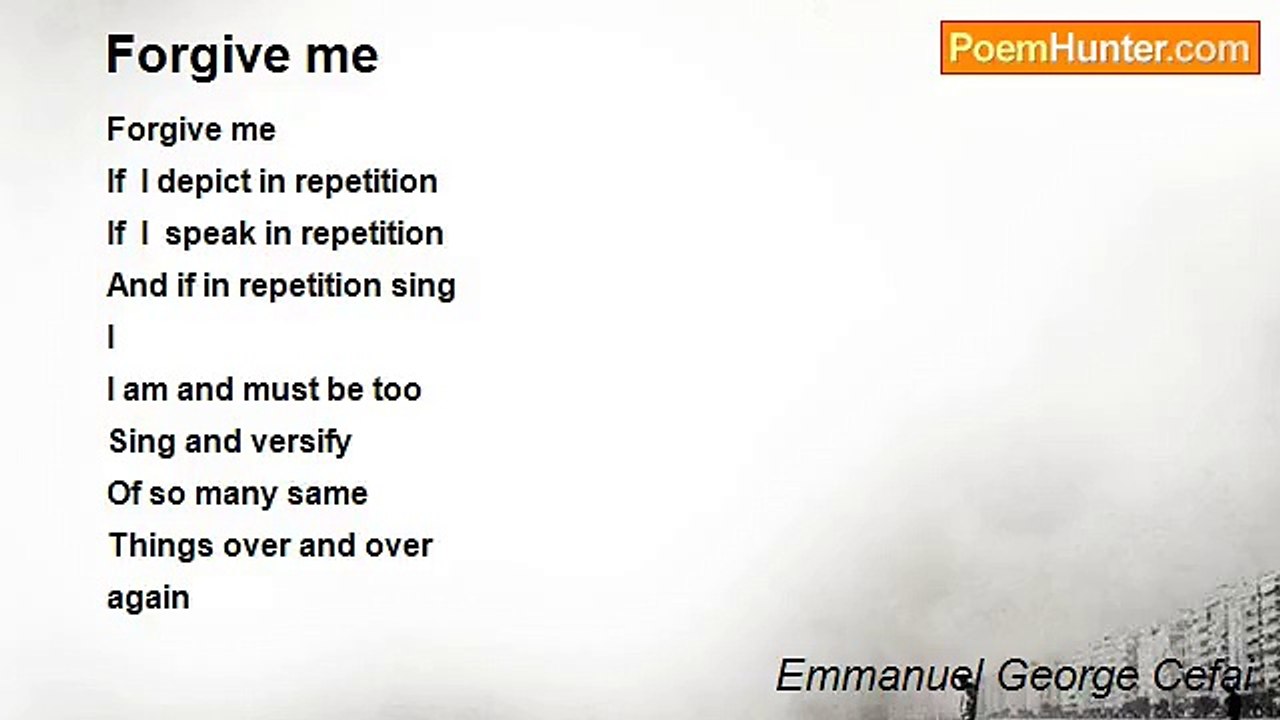 Forgive me

PoemHunter.com

Forgive me
If I depict in repetition
If I speak in repetition
And if in repetition sing
I
I am and must be too
Sing and versify
Of so many same
Things over and over
again

Emmanuel George Cefai